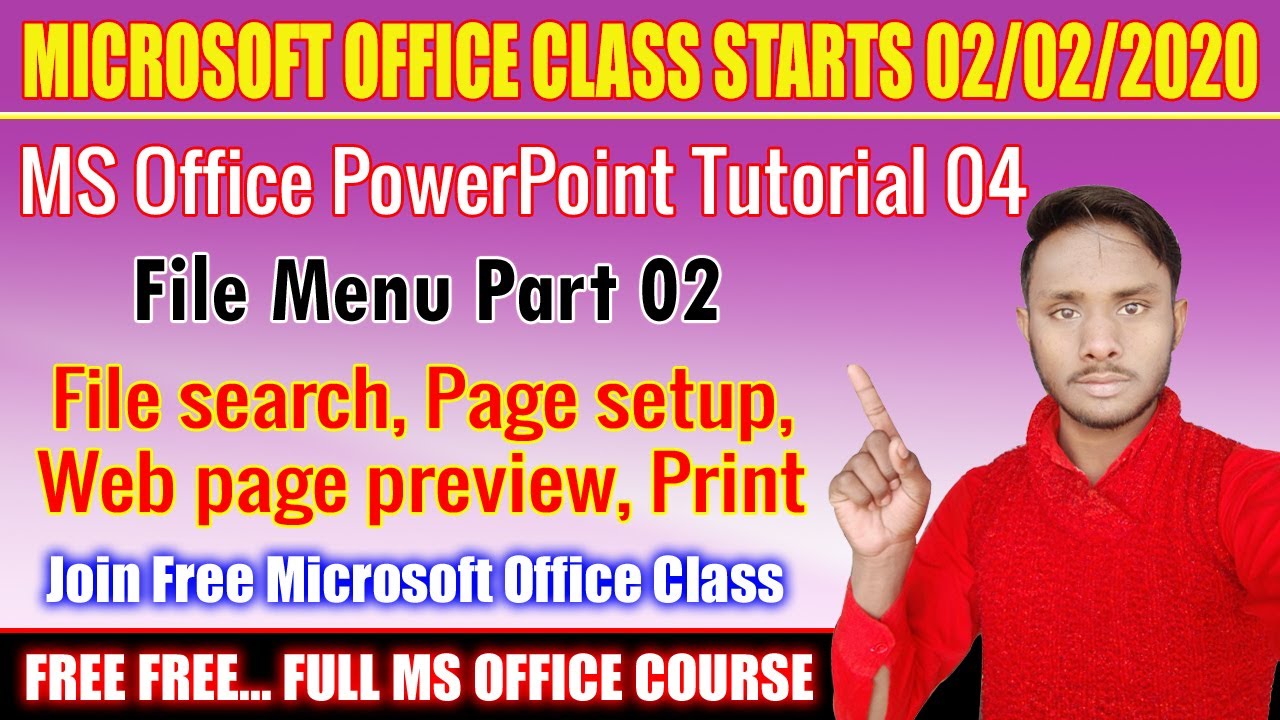 MICROSOFT OFFICE CLASS STARTS 02/02/2020

MS Office PowerPoint Tutorial 04

File Menu Part 02

File search, Page setup, Web page preview, Print

Join Free Microsoft Office Class

FREE FREE... FULL MS OFFICE COURSE